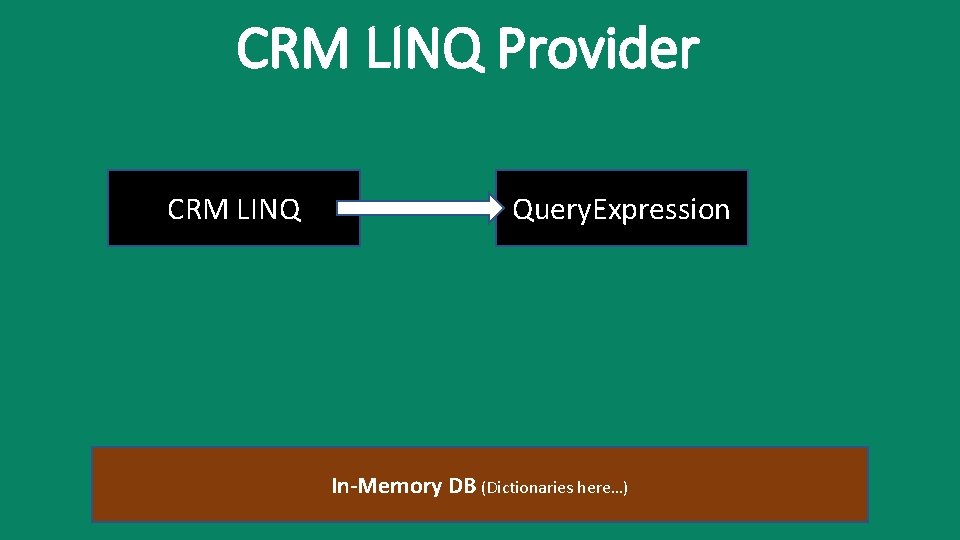 CRM LINQ Provider

CRM LINQ

QueryExpression

In-Memory DB (Dictionaries here…)